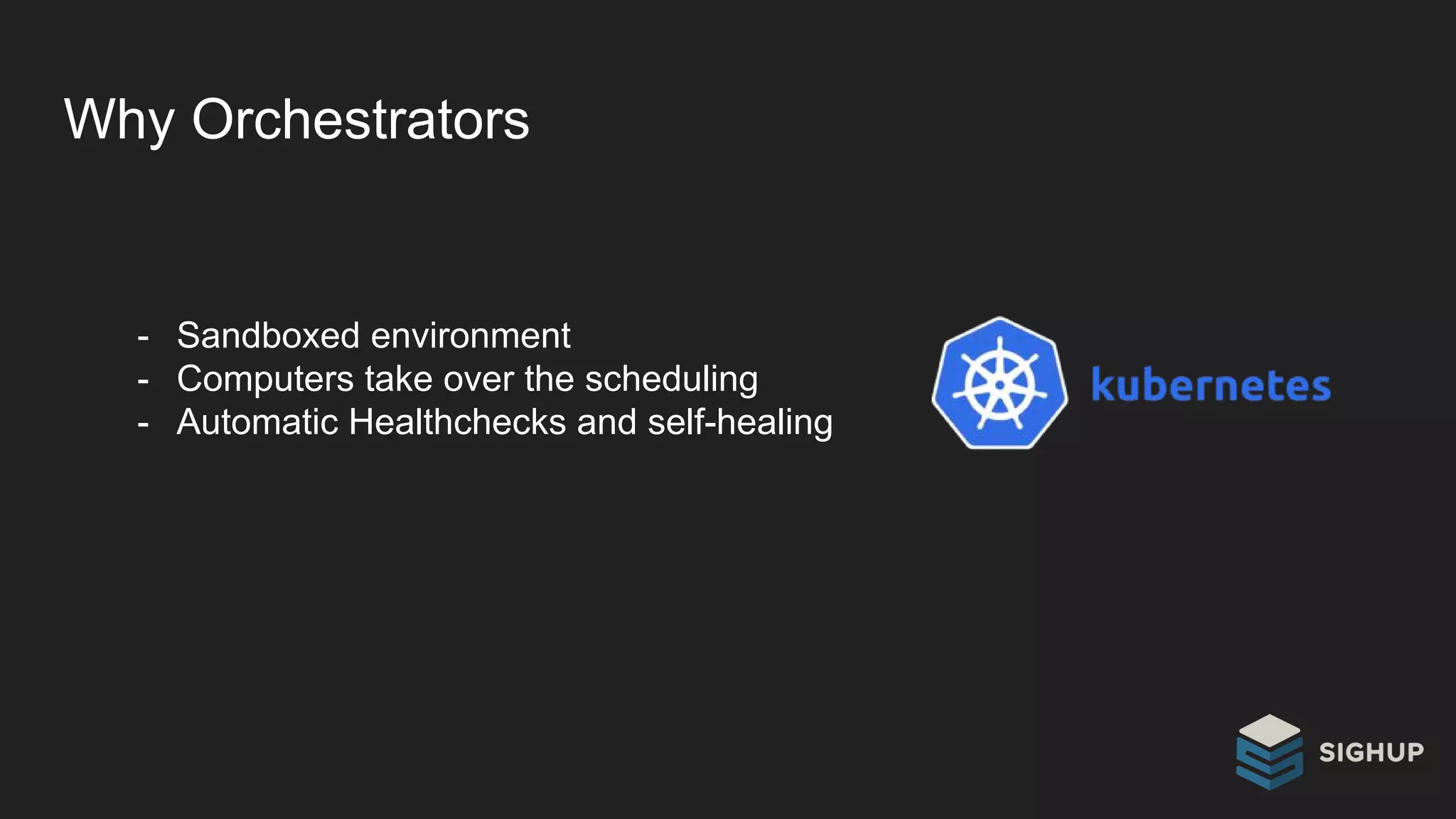 Why Orchestrators

- Sandboxed environment
- Computers take over the scheduling
- Automatic Healthchecks and self-healing

kubernetes

SIGHUP